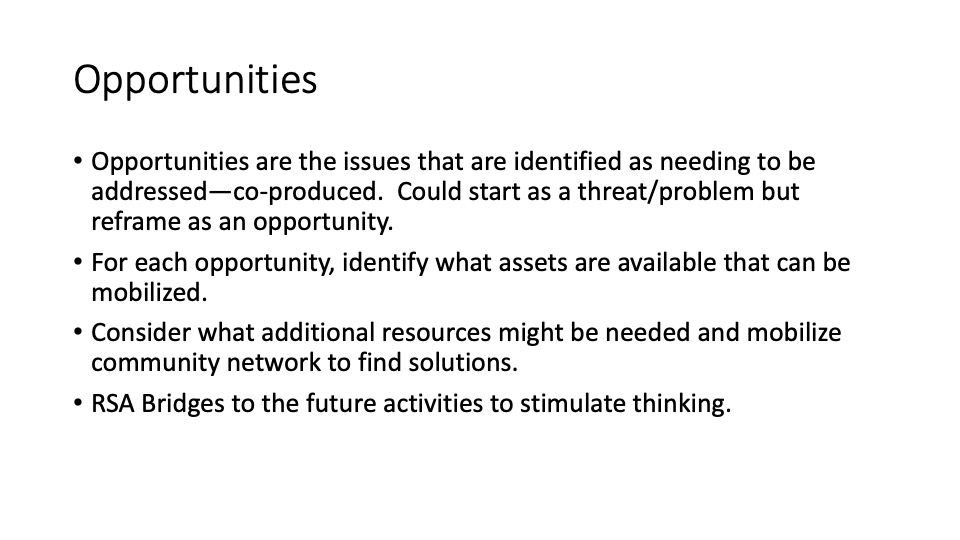 Opportunities

• Opportunities are the issues that are identified as needing to be addressed—co-produced. Could start as a threat/problem but reframe as an opportunity.

• For each opportunity, identify what assets are available that can be mobilized.

• Consider what additional resources might be needed and mobilize community network to find solutions.

• RSA Bridges to the future activities to stimulate thinking.